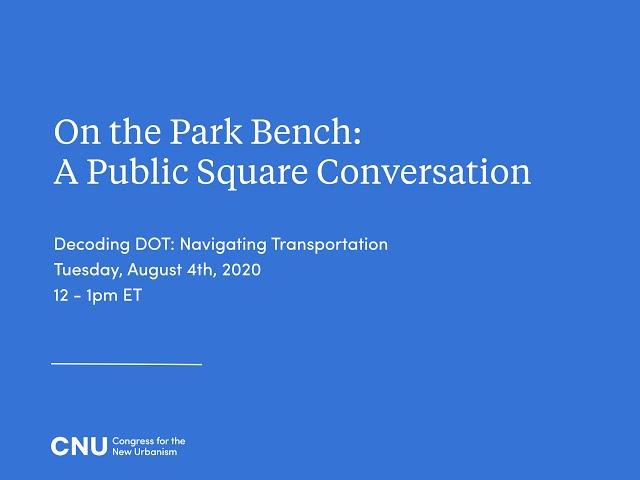 On the Park Bench:
A Public Square Conversation

Decoding DOT: Navigating Transportation
Tuesday, August 4th, 2020
12 - 1pm ET

CNU Congress for the New Urbanism